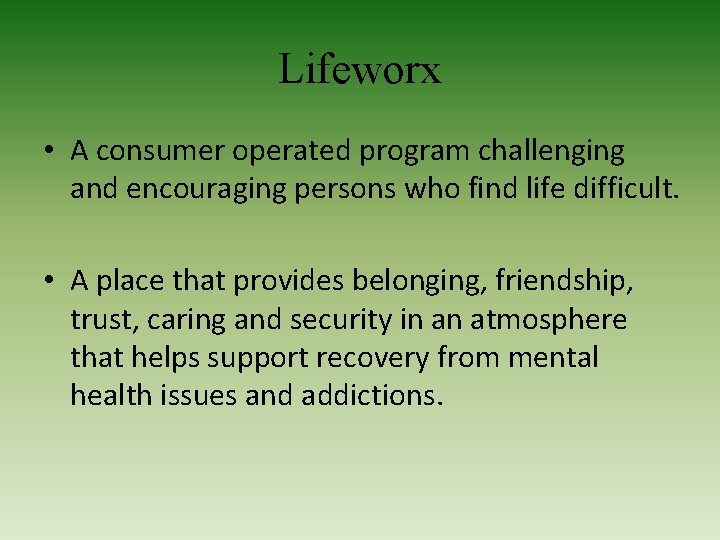 Lifeworx

• A consumer operated program challenging and encouraging persons who find life difficult.

• A place that provides belonging, friendship, trust, caring and security in an atmosphere that helps support recovery from mental health issues and addictions.